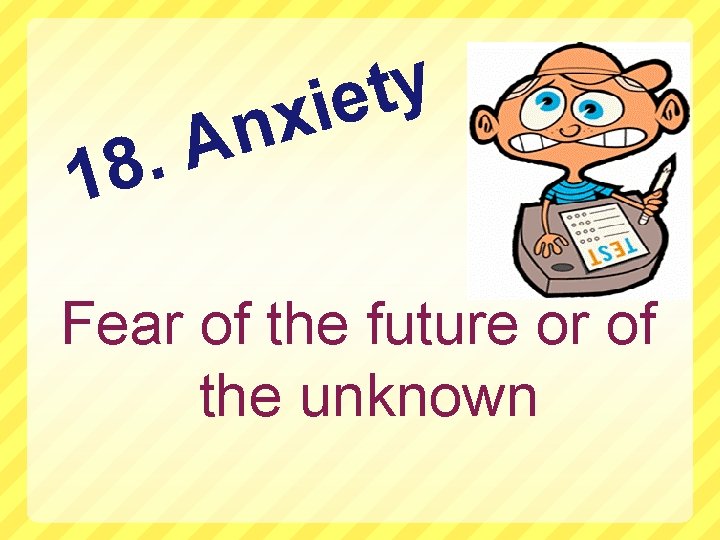 18. Anxiety

TEST

Fear of the future or of the unknown